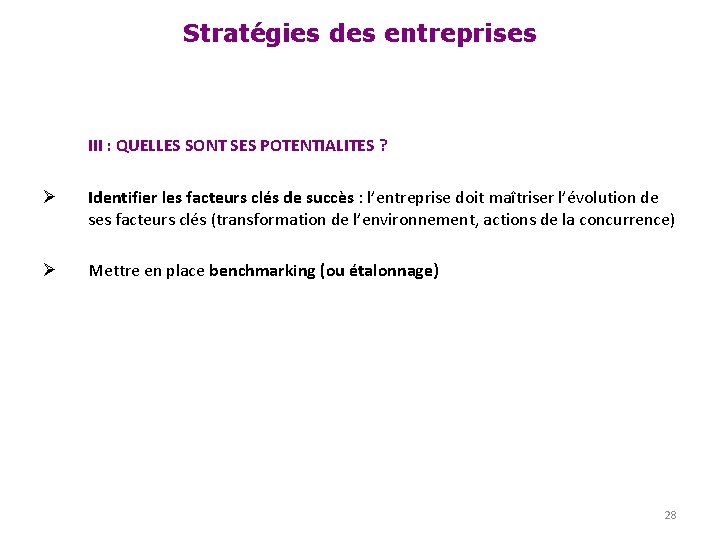 Stratégies des entreprises

III : QUELLES SONT SES POTENTIALITES ?

➢ Identifier les facteurs clés de succès : l'entreprise doit maîtriser l'évolution de ses facteurs clés (transformation de l'environnement, actions de la concurrence)

➢ Mettre en place benchmarking (ou étalonnage)

28